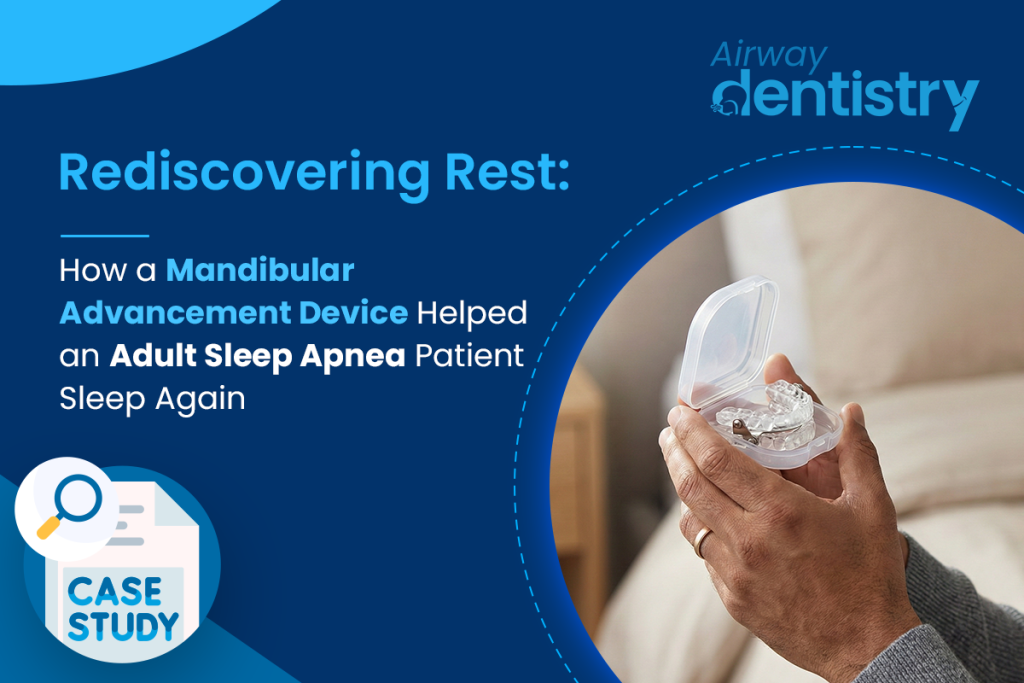 Airway dentistry

Rediscovering Rest:

How a Mandibular Advancement Device Helped an Adult Sleep Apnea Patient Sleep Again

CASE STUDY